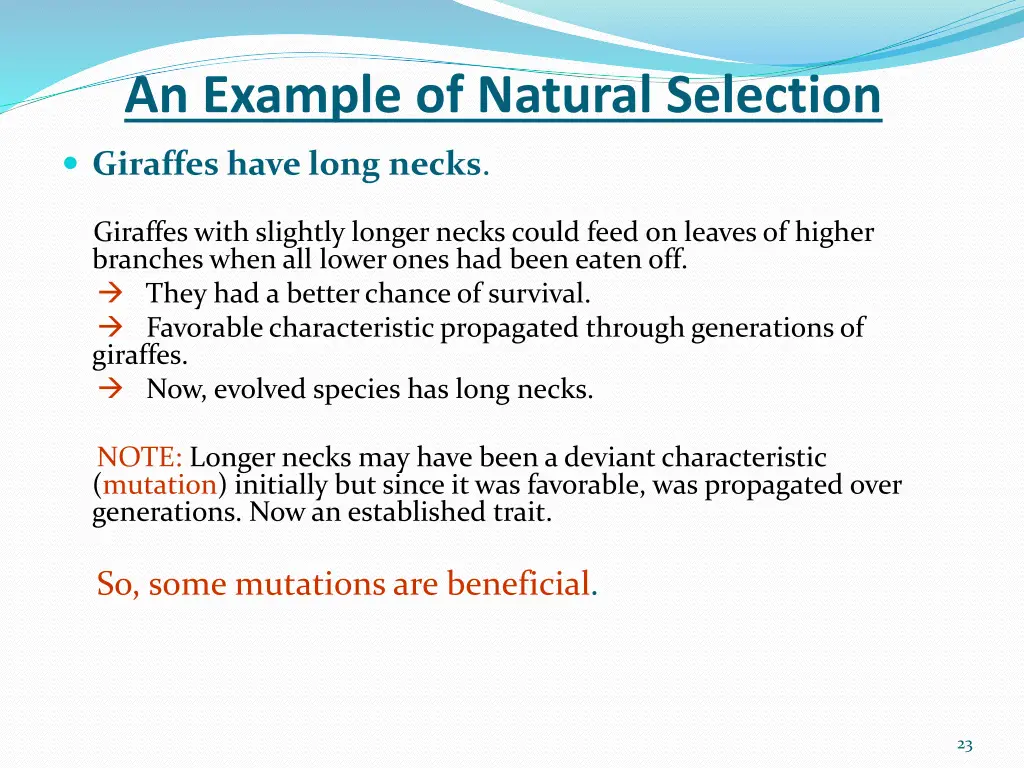 An Example of Natural Selection

Giraffes have long necks.

Giraffes with slightly longer necks could feed on leaves of higher branches when all lower ones had been eaten off.
→ They had a better chance of survival.
→ Favorable characteristic propagated through generations of giraffes.
→ Now, evolved species has long necks.

NOTE: Longer necks may have been a deviant characteristic (mutation) initially but since it was favorable, was propagated over generations. Now an established trait.

So, some mutations are beneficial.

23